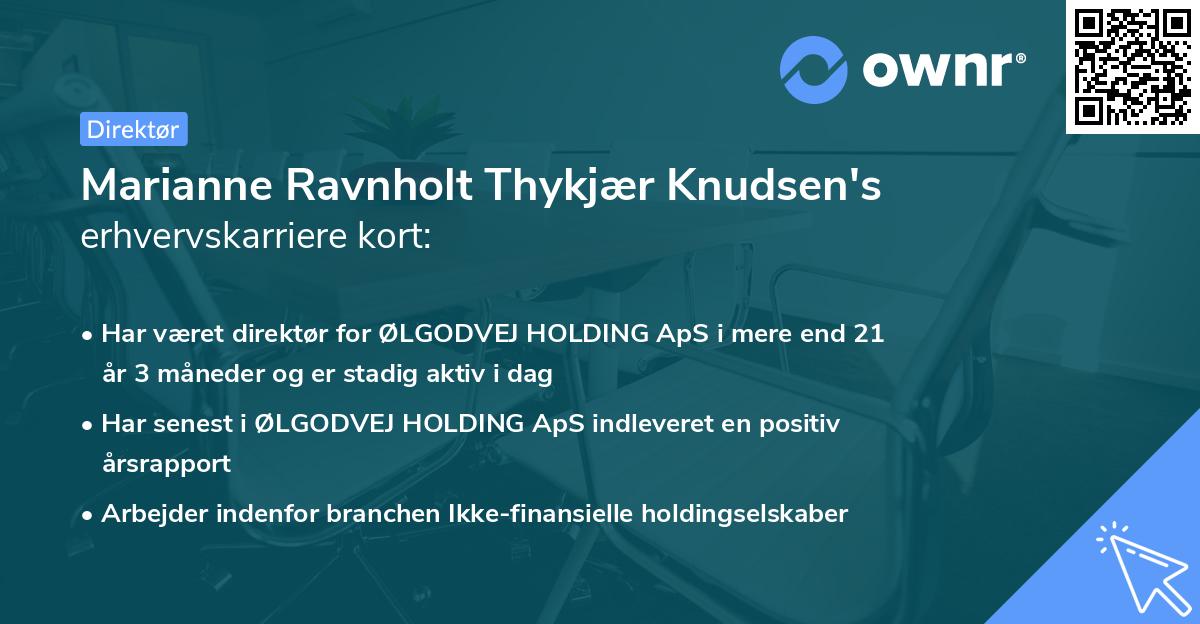 ownr®

Direktør

Marianne Ravnholt Thykjær Knudsen's erhvervskarriere kort:

• Har været direktør for ØLGODVEJ HOLDING ApS i mere end 21 år 3 måneder og er stadig aktiv i dag

• Har senest i ØLGODVEJ HOLDING ApS indleveret en positiv årsrapport

• Arbejder indenfor branchen Ikke-finansielle holdingselskaber